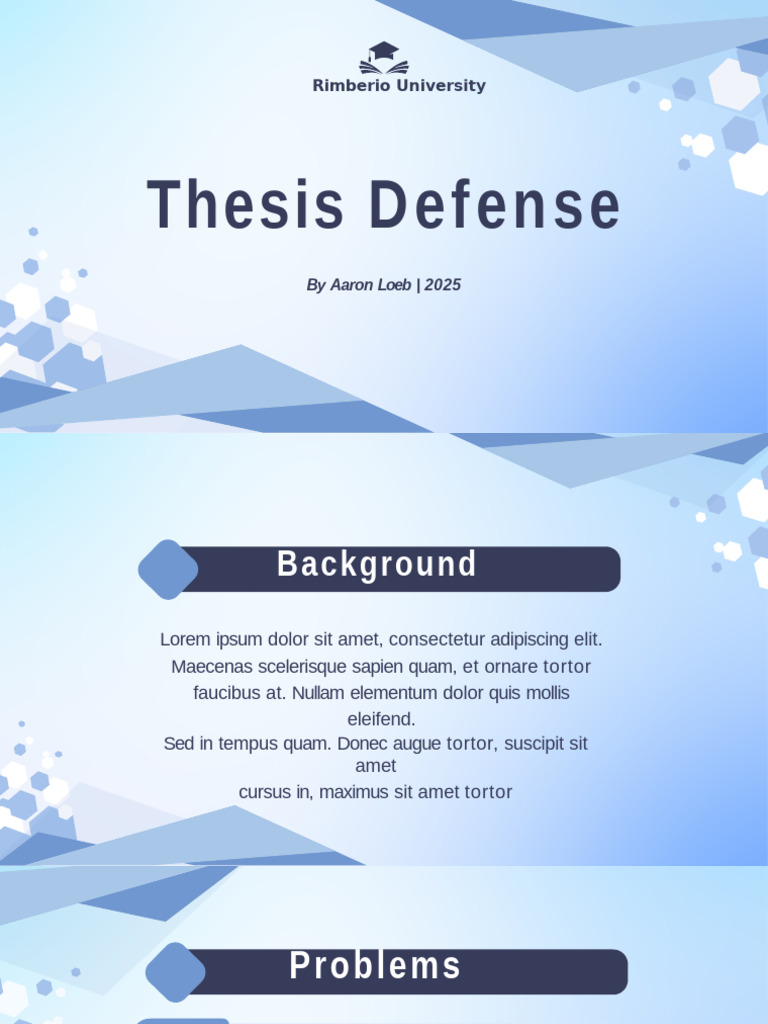 Rimberio University

Thesis Defense

By Aaron Loeb | 2025

Background

Lorem ipsum dolor sit amet, consectetur adipiscing elit. Maecenas scelerisque sapien quam, et ornare tortor faucibus at. Nullam elementum dolor quis mollis eleifend.
Sed in tempus quam. Donec augue tortor, suscipit sit amet cursus in, maximus sit amet tortor

Problems